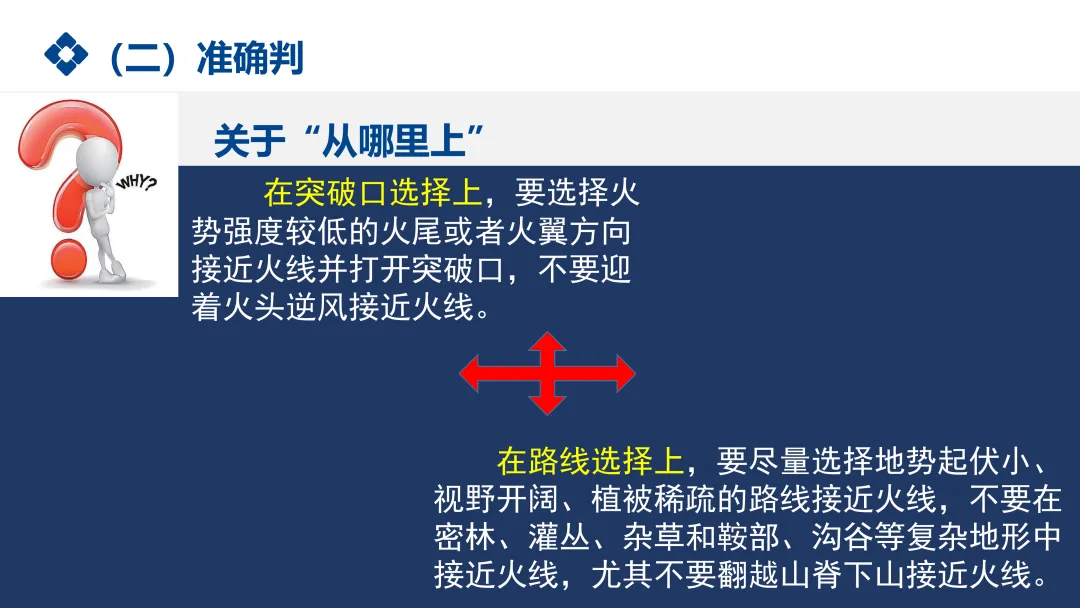 （二）准确判

WHY?

关于“从哪里上”

在突破口选择上，要选择火势强度较低的火尾或者火翼方向接近火线并打开突破口，不要迎着火头逆风接近火线。

在路线选择上，要尽量选择地势起伏小、视野开阔、植被稀疏的路线接近火线，不要在密林、灌丛、杂草和鞍部、沟谷等复杂地形中接近火线，尤其不要翻越山脊下山接近火线。